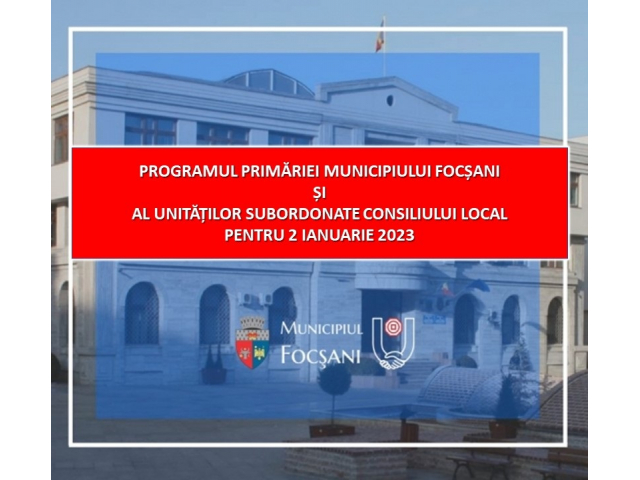 PROGRAMUL PRIMĂRIEI MUNICIPIULUI FOCȘANI
ȘI
AL UNITĂȚILOR SUBORDONATE CONSILIULUI LOCAL
PENTRU 2 IANUARIE 2023

MUNICIPIUL
FOCȘANI